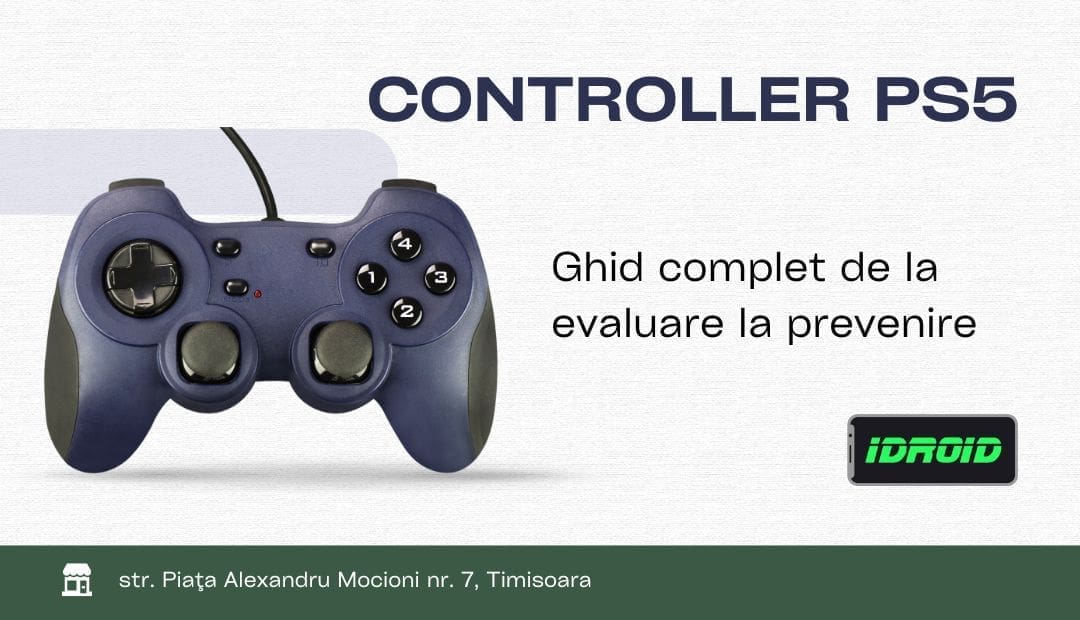 CONTROLLER PS5

4
1
3
2

Ghid complet de la evaluare la prevenire

IDROID

str. Piaţa Alexandru Mocioni nr. 7, Timisoara